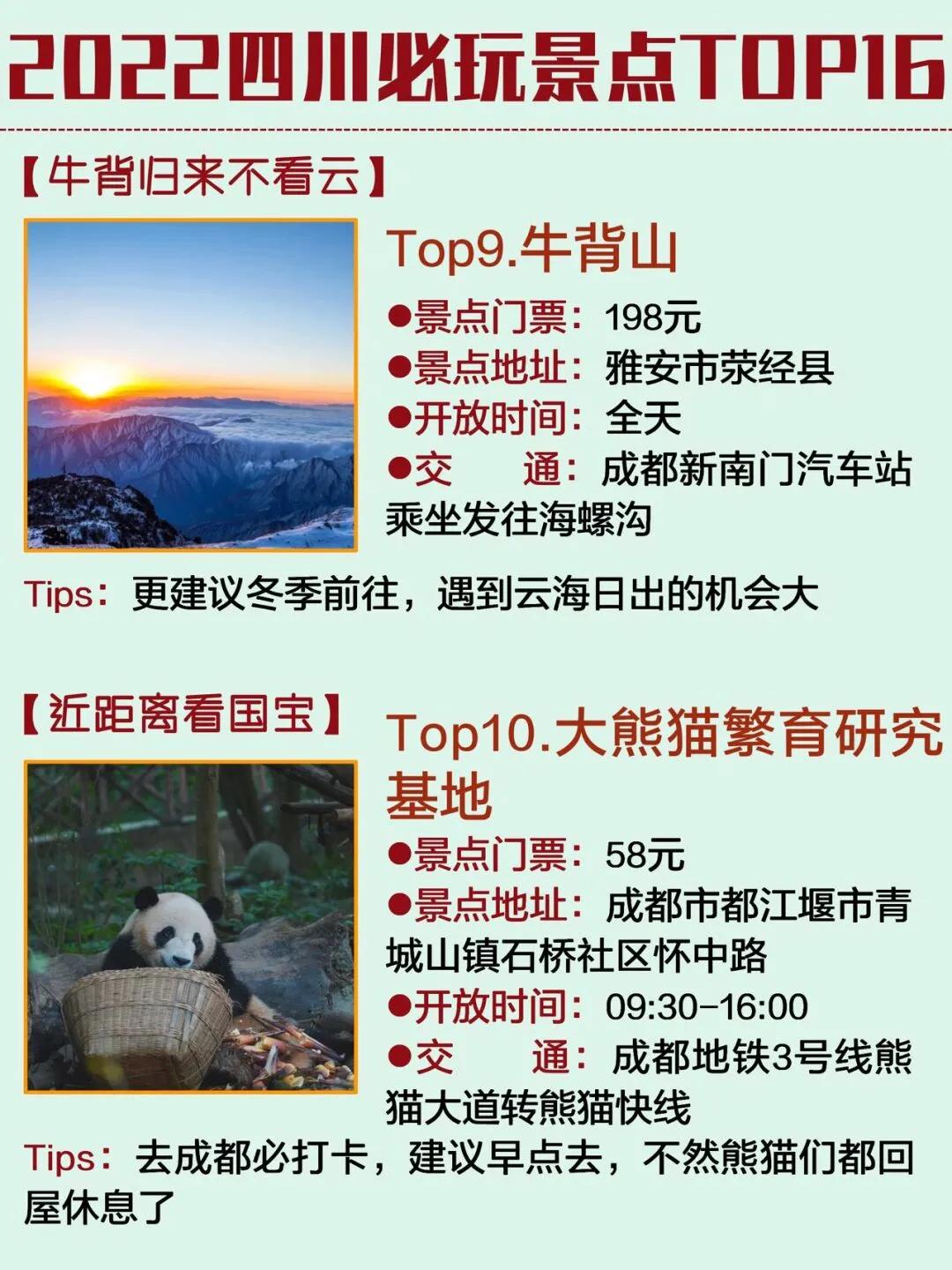 2022四川必玩景点TOP16

【牛背归来不看云】

Top9.牛背山

●景点门票：198元
●景点地址：雅安市荥经县
●开放时间：全天
●交　通：成都新南门汽车站乘坐发往海螺沟

Tips：更建议冬季前往，遇到云海日出的机会大

【近距离看国宝】

Top10.大熊猫繁育研究基地

●景点门票：58元
●景点地址：成都市都江堰市青城山镇石桥社区怀中路
●开放时间：09:30-16:00
●交　通：成都地铁3号线熊猫大道转熊猫快线

Tips：去成都必打卡，建议早点去，不然熊猫们都回屋休息了